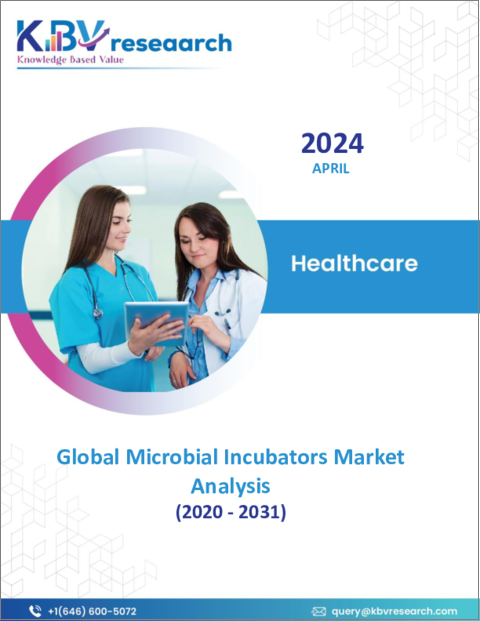 KBV research
Knowledge Based Value

2024
APRIL

Healthcare

Global Microbial Incubators Market Analysis
(2020 - 2031)

+1(646) 600-5072

query@kbvresearch.com